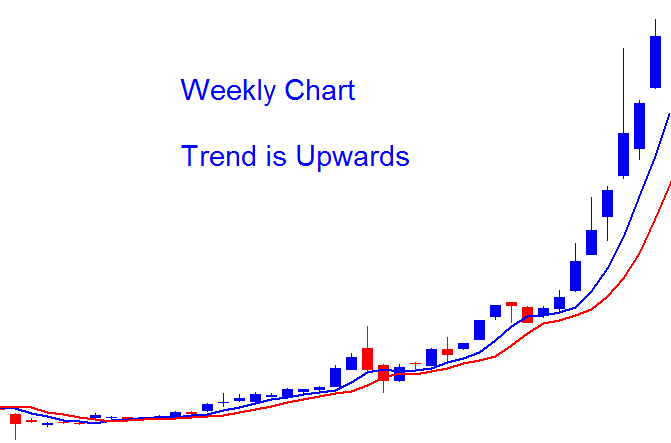 Weekly Chart

Trend is Upwards